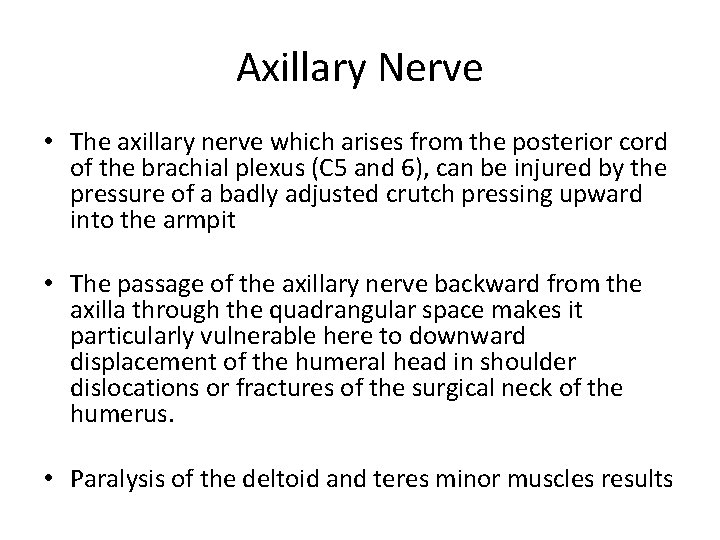 Axillary Nerve

• The axillary nerve which arises from the posterior cord of the brachial plexus (C5 and 6), can be injured by the pressure of a badly adjusted crutch pressing upward into the armpit

• The passage of the axillary nerve backward from the axilla through the quadrangular space makes it particularly vulnerable here to downward displacement of the humeral head in shoulder dislocations or fractures of the surgical neck of the humerus.

• Paralysis of the deltoid and teres minor muscles results